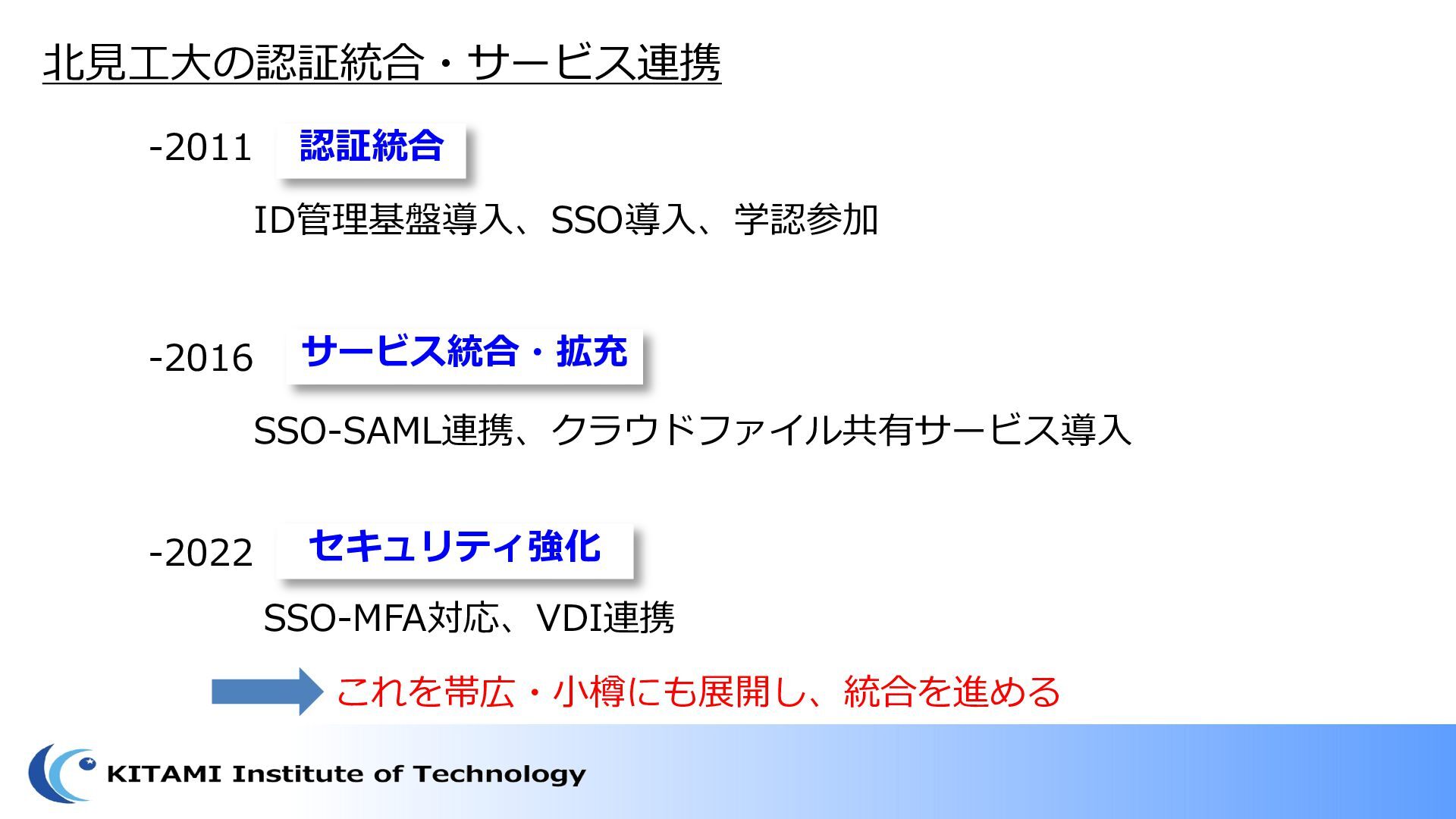 北見工大の認証統合・サービス連携

-2011 認証統合

ID管理基盤導入、SSO導入、学認参加

-2016 サービス統合・拡充

SSO-SAML連携、クラウドファイル共有サービス導入

-2022 セキュリティ強化

SSO-MFA対応、VDI連携

これを帯広・小樽にも展開し、統合を進める

KITAMI Institute of Technology